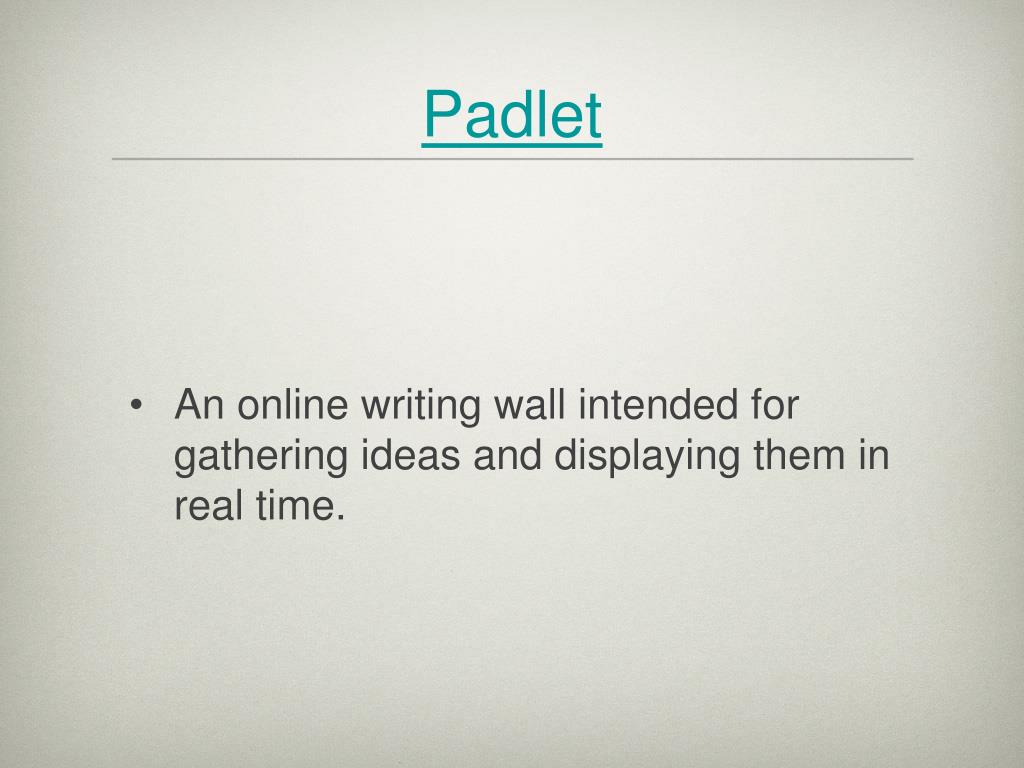 Padlet

• An online writing wall intended for gathering ideas and displaying them in real time.